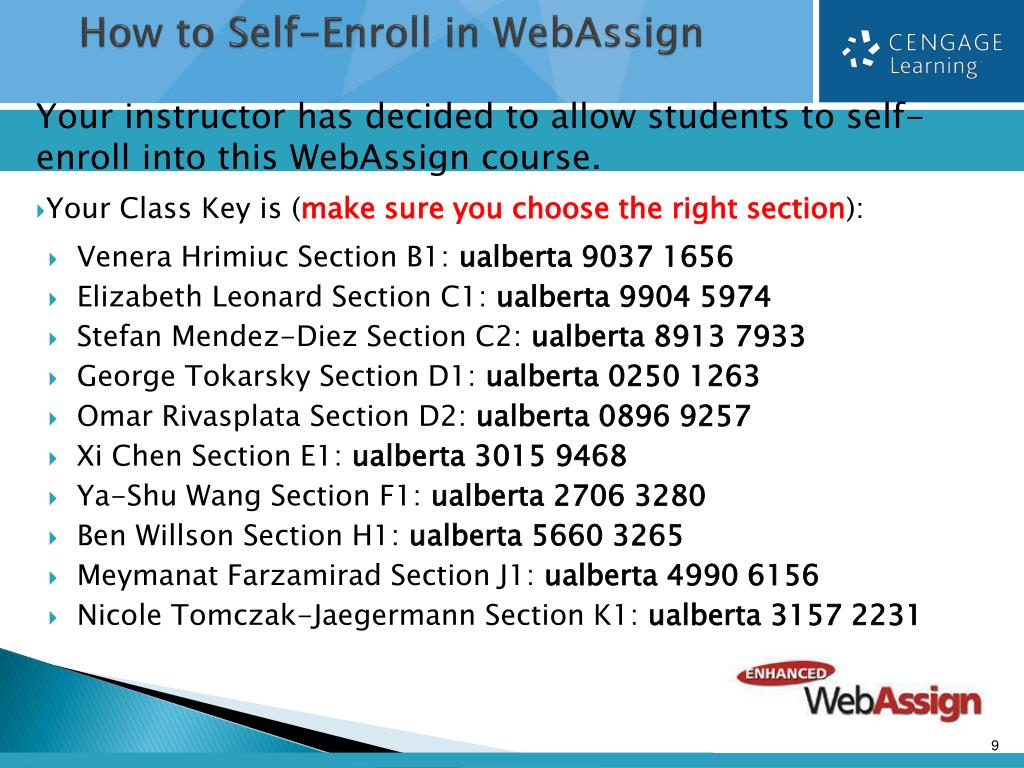 How to Self-Enroll in WebAssign

CENGAGE Learning

Your instructor has decided to allow students to self-enroll into this WebAssign course.

Your Class Key is (make sure you choose the right section):

Venera Hrimiuc Section B1: ualberta 9037 1656
Elizabeth Leonard Section C1: ualberta 9904 5974
Stefan Mendez-Diez Section C2: ualberta 8913 7933
George Tokarsky Section D1: ualberta 0250 1263
Omar Rivasplata Section D2: ualberta 0896 9257
Xi Chen Section E1: ualberta 3015 9468
Ya-Shu Wang Section F1: ualberta 2706 3280
Ben Willson Section H1: ualberta 5660 3265
Meymanat Farzamirad Section J1: ualberta 4990 6156
Nicole Tomczak-Jaegermann Section K1: ualberta 3157 2231

ENHANCED WebAssign

9